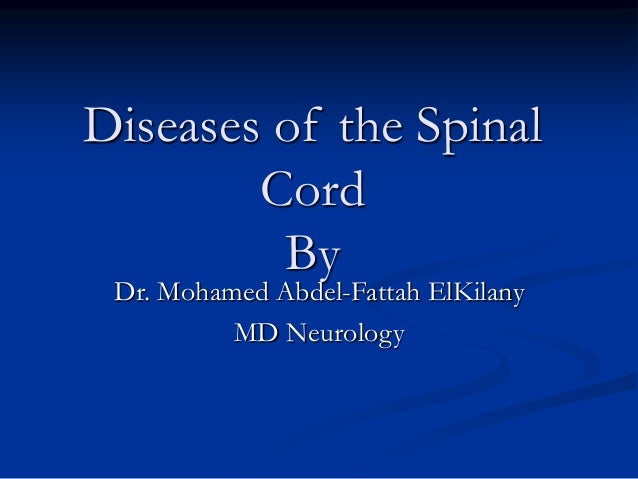 Diseases of the Spinal Cord
By

Dr. Mohamed Abdel-Fattah ElKilany
MD Neurology